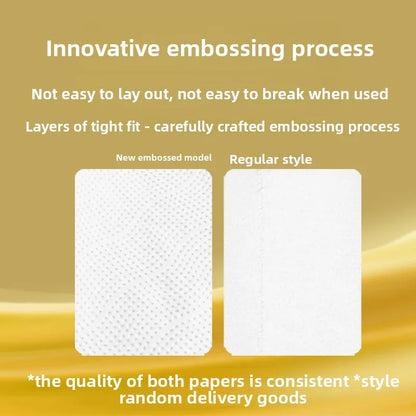 Innovative embossing process

Not easy to lay out, not easy to break when used

Layers of tight fit - carefully crafted embossing process

New embossed model

Regular style

*the quality of both papers is consistent *style random delivery goods